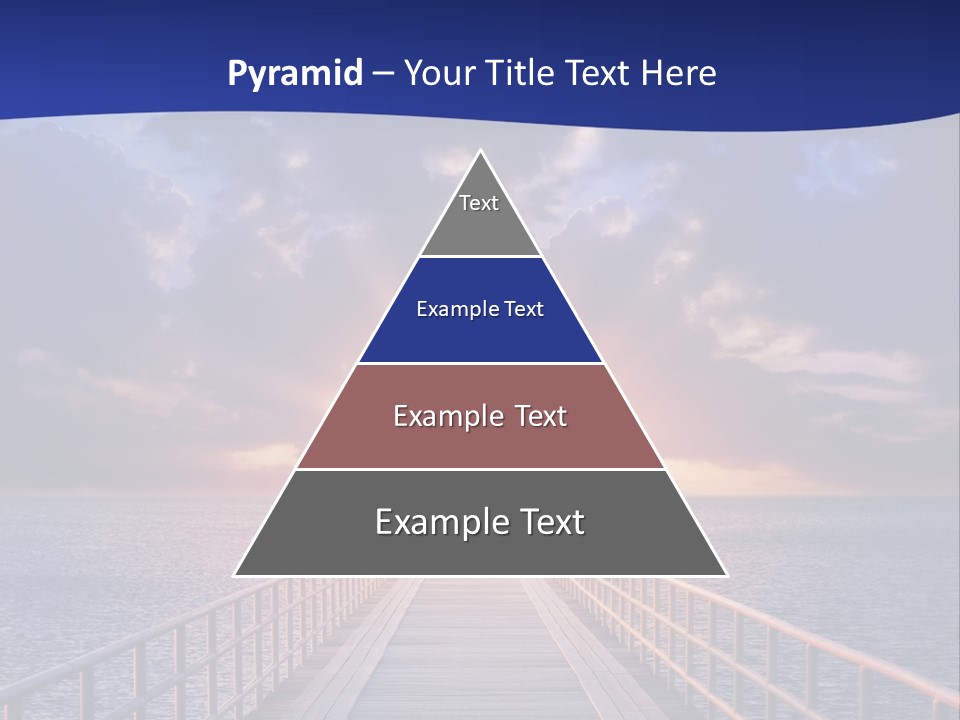 Pyramid – Your Title Text Here

Text

Example Text

Example Text

Example Text